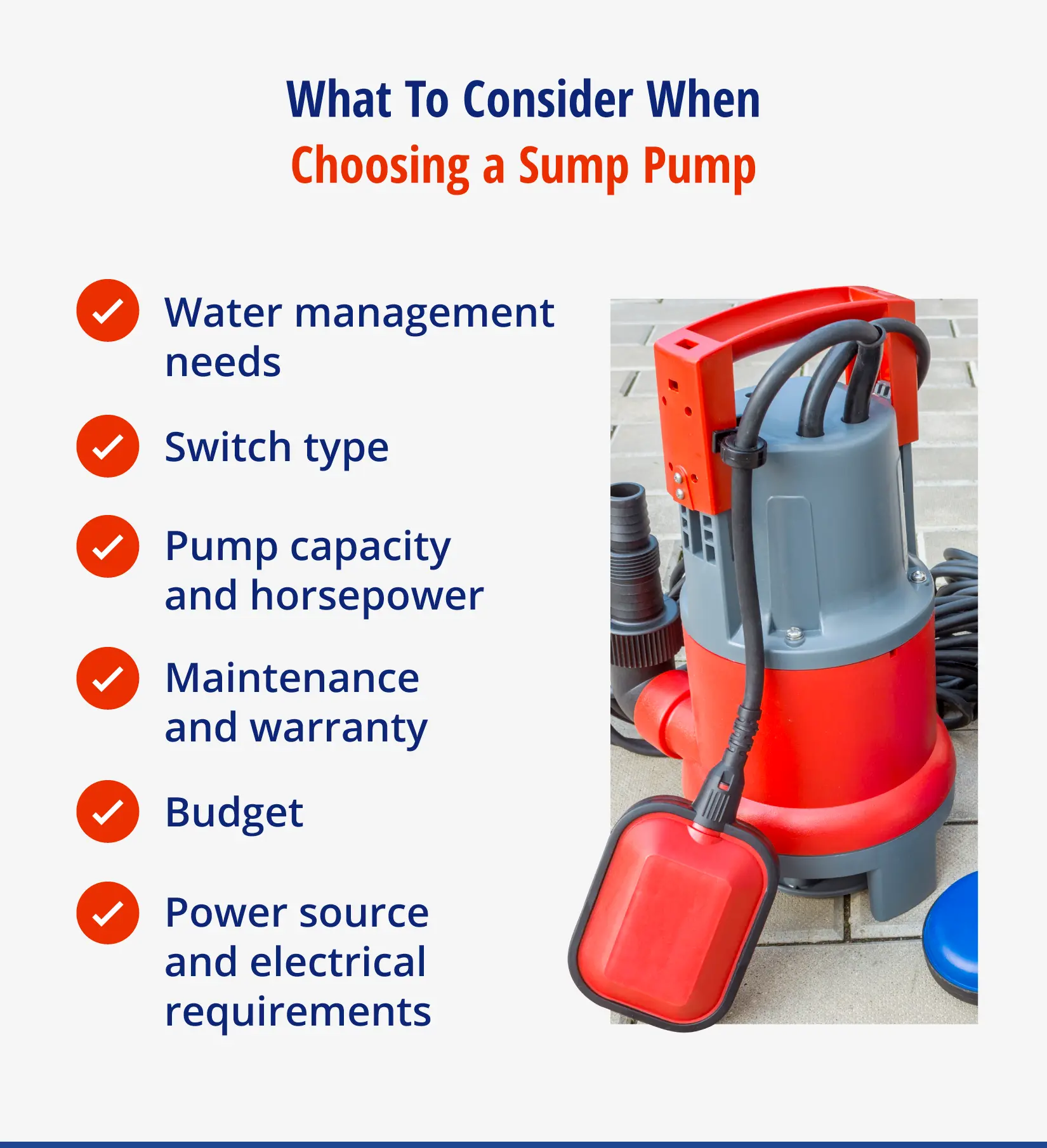 What To Consider When
Choosing a Sump Pump

Water management needs

Switch type

Pump capacity and horsepower

Maintenance and warranty

Budget

Power source and electrical requirements